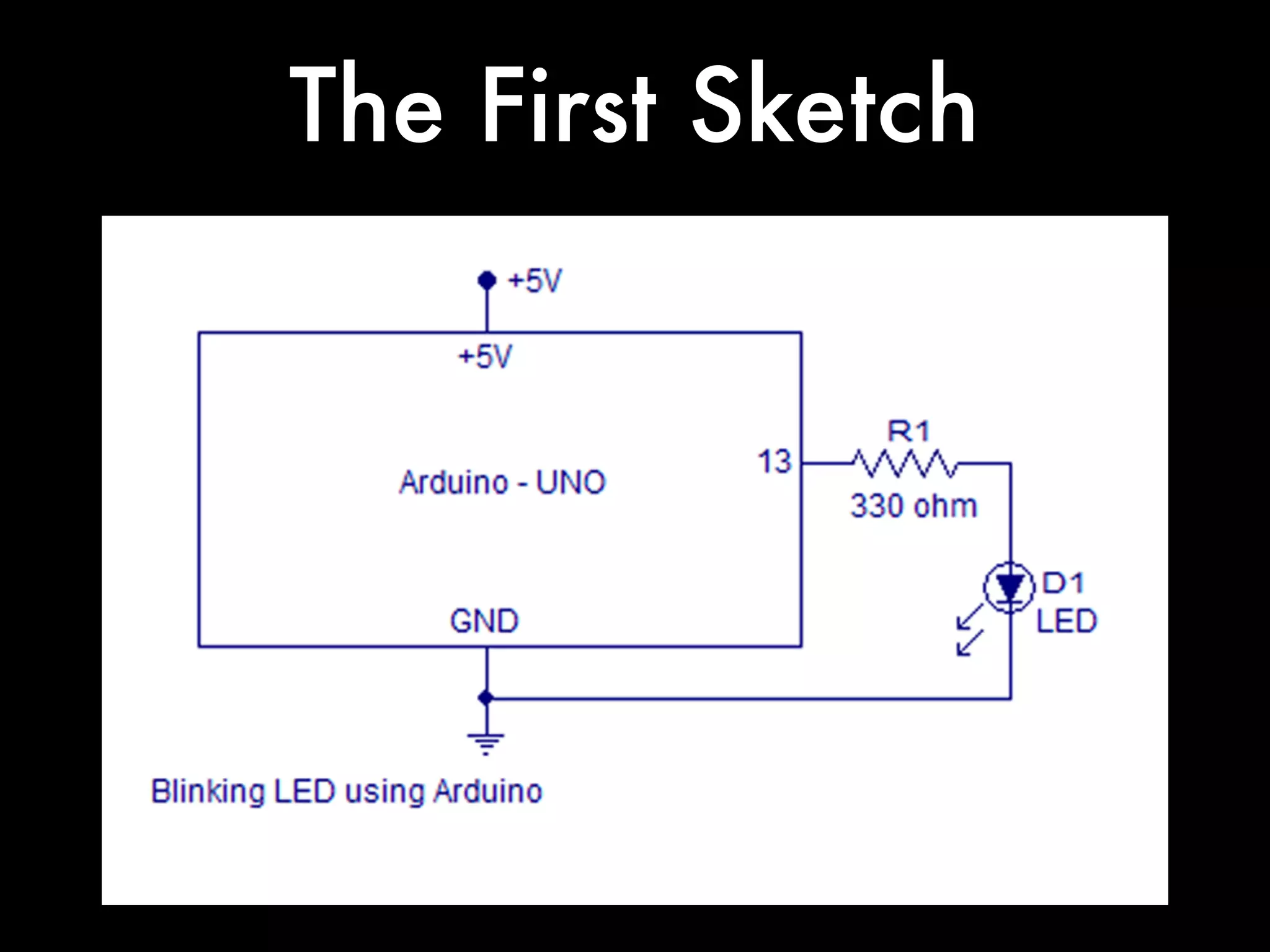 The First Sketch

+5V

+5V

Arduino - UNO

13

R1

330 ohm

D1
LED

GND

Blinking LED using Arduino